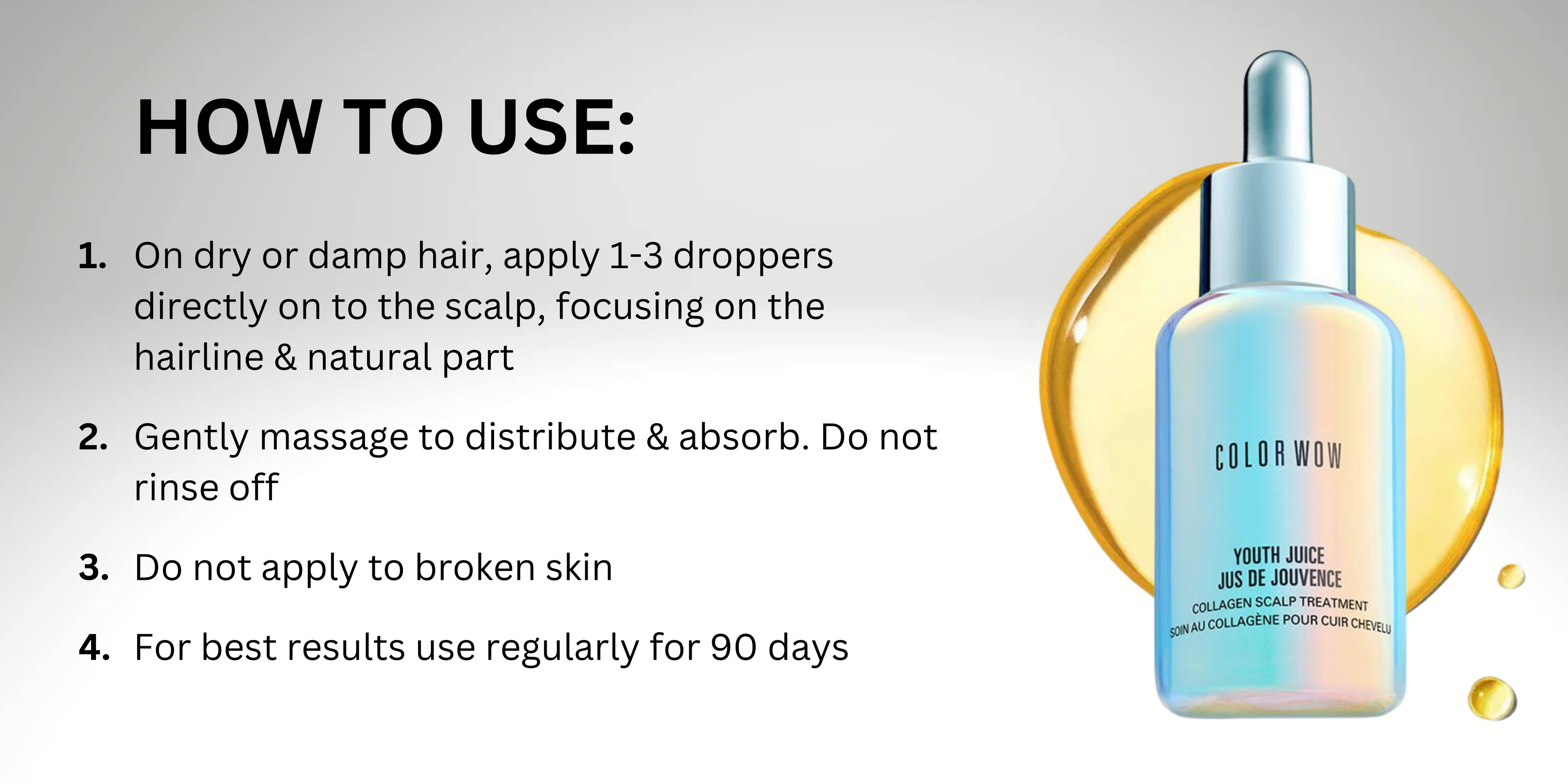 HOW TO USE:

1. On dry or damp hair, apply 1-3 droppers directly on to the scalp, focusing on the hairline & natural part

2. Gently massage to distribute & absorb. Do not rinse off

3. Do not apply to broken skin

4. For best results use regularly for 90 days

COLOR WOW

YOUTH JUICE
JUS DE JOUVENCE
COLLAGEN SCALP TREATMENT
SOIN AU COLLAGÈNE POUR CUIR CHEVELU